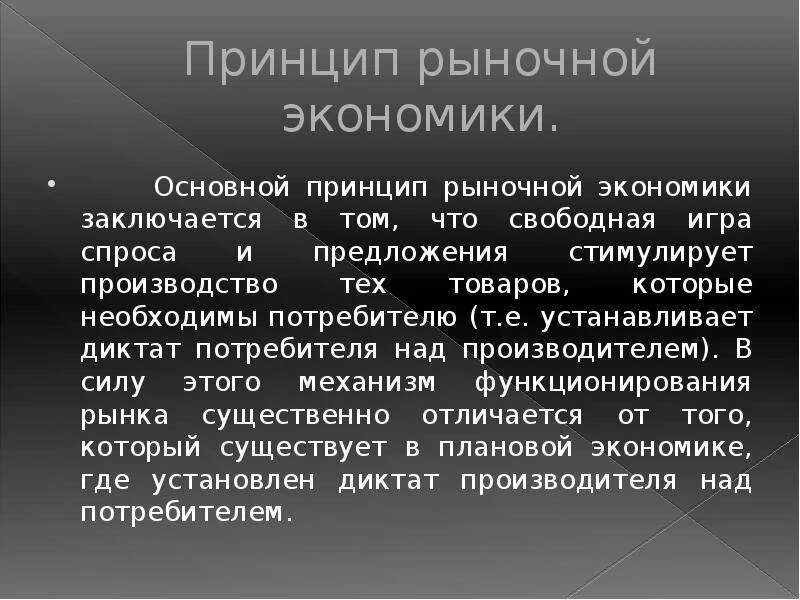 Принцип рыночной экономики.

• Основной принцип рыночной экономики заключается в том, что свободная игра спроса и предложения стимулирует производство тех товаров, которые необходимы потребителю (т.е. устанавливает диктат потребителя над производителем). В силу этого механизм функционирования рынка существенно отличается от того, который существует в плановой экономике, где установлен диктат производителя над потребителем.